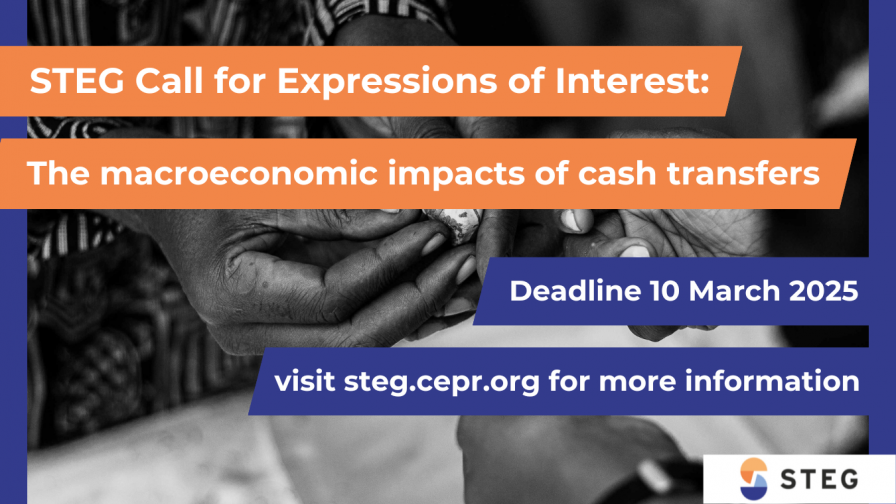 STEG Call for Expressions of Interest:

The macroeconomic impacts of cash transfers

Deadline 10 March 2025

visit steg.cepr.org for more information

STEG